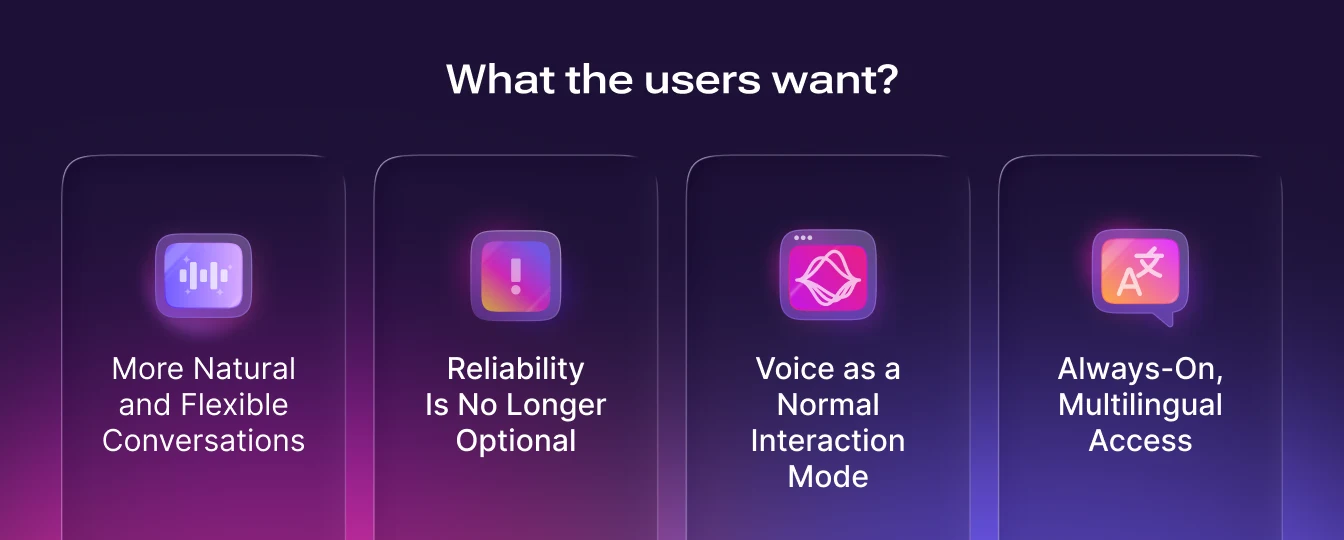 What the users want?

More Natural and Flexible Conversations

Reliability Is No Longer Optional

Voice as a Normal Interaction Mode

Always-On, Multilingual Access